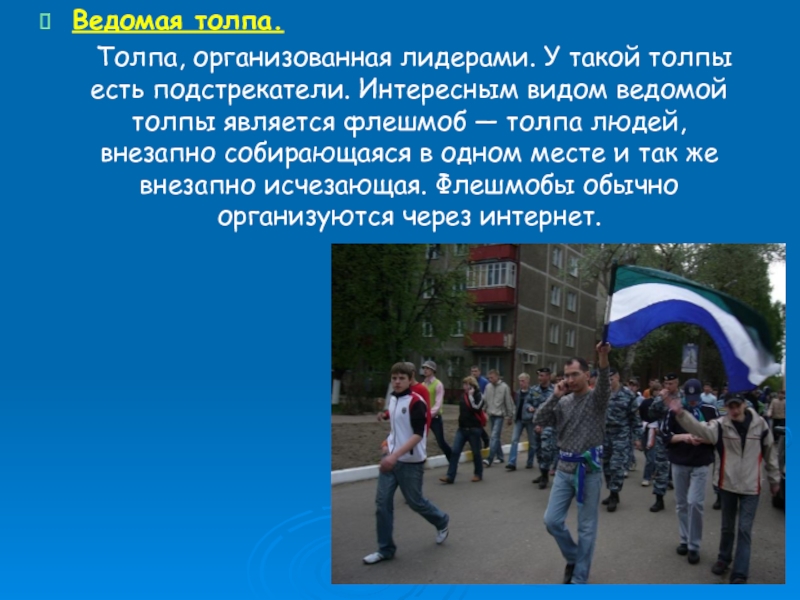 Ведомая толпа.

Толпа, организованная лидерами. У такой толпы есть подстрекатели. Интересным видом ведомой толпы является флешмоб — толпа людей, внезапно собирающаяся в одном месте и так же внезапно исчезающая. Флешмобы обычно организуются через интернет.